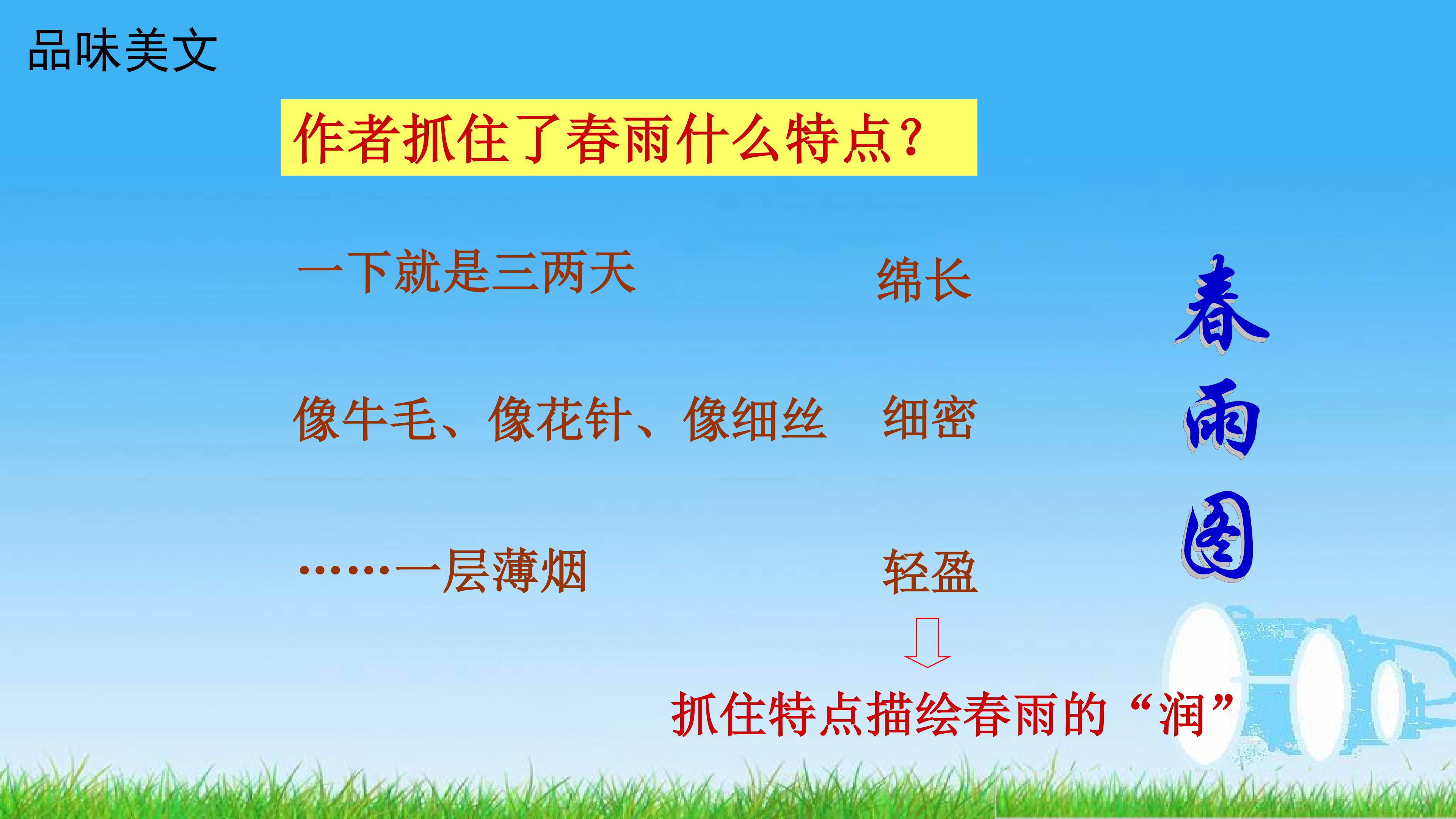 品味美文

作者抓住了春雨什么特点？

一下就是三两天　　绵长

像牛毛、像花针、像细丝　　细密

……一层薄烟　　轻盈

抓住特点描绘春雨的“润”

春雨图